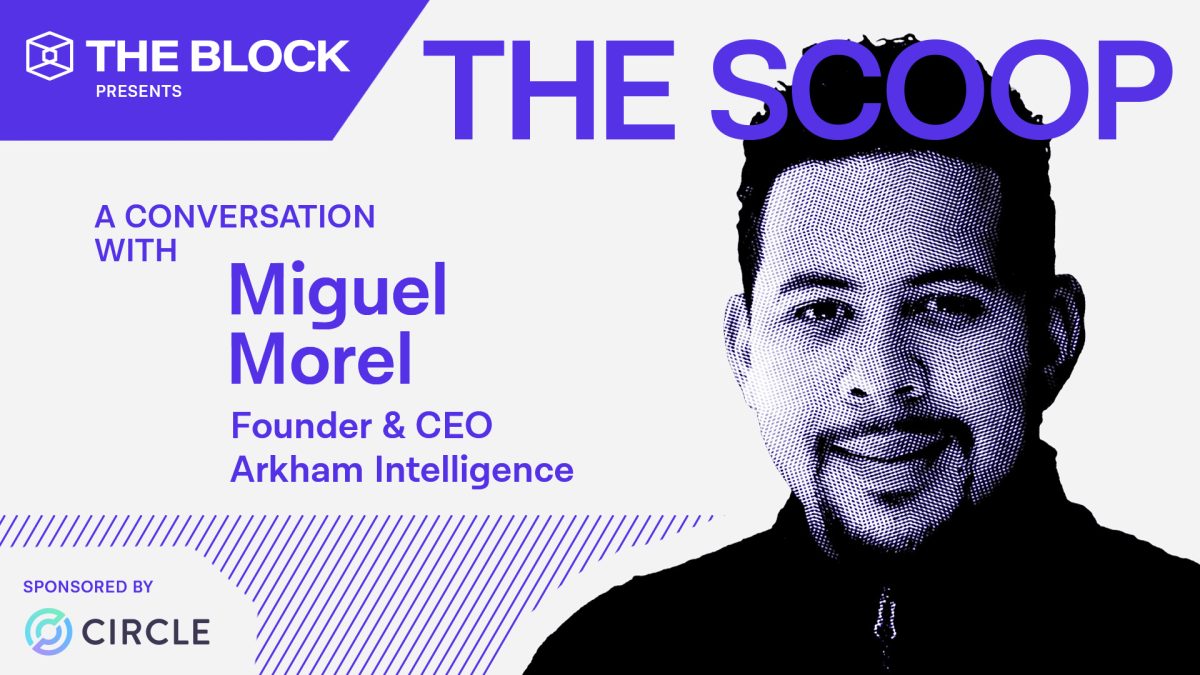 THE BLOCK
PRESENTS

THE SCOOP

A CONVERSATION WITH

Miguel Morel

Founder & CEO
Arkham Intelligence

SPONSORED BY

CIRCLE